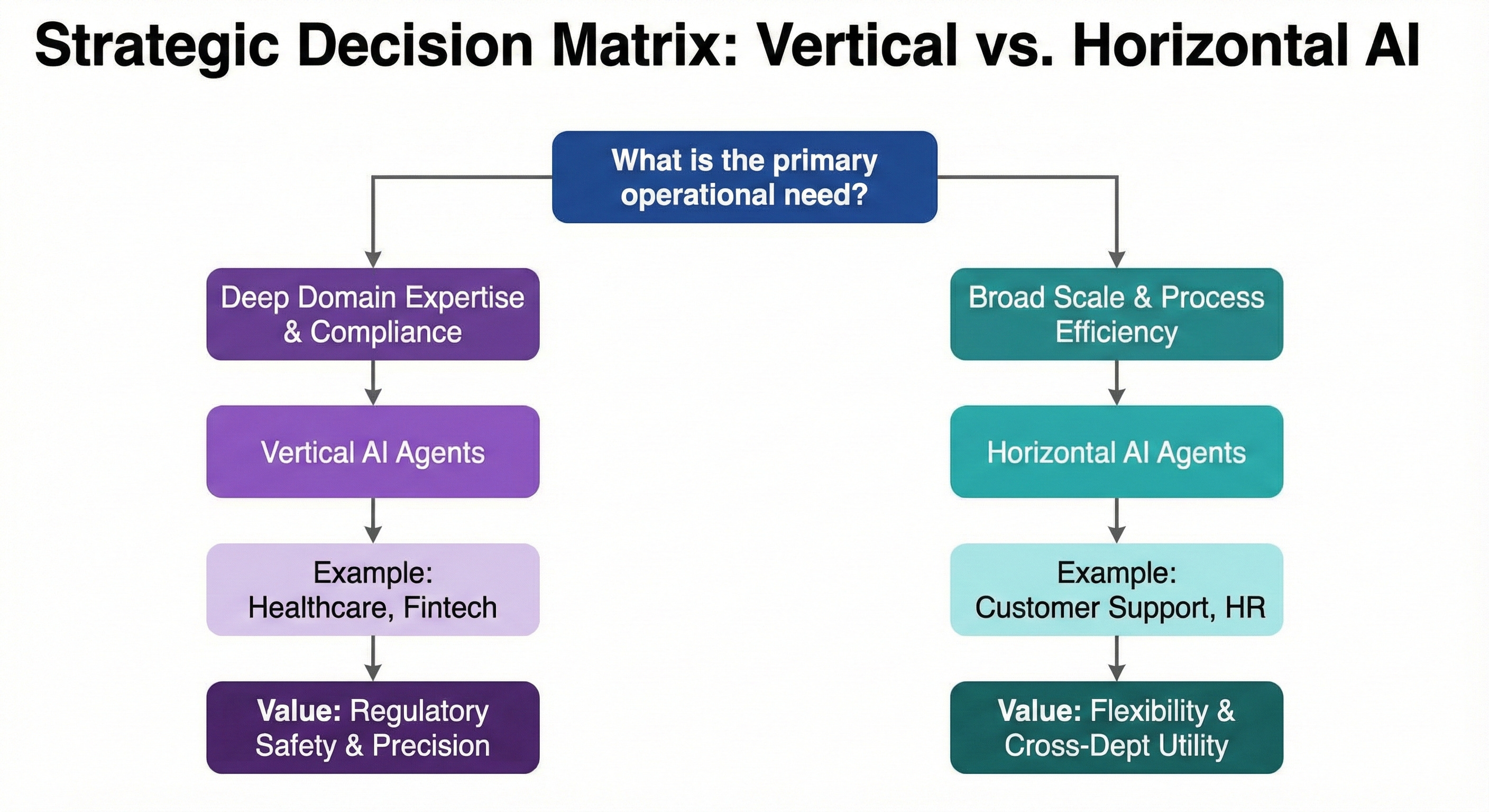 Strategic Decision Matrix: Vertical vs. Horizontal AI

What is the primary operational need?

Deep Domain Expertise & Compliance

Vertical AI Agents

Example: Healthcare, Fintech

Value: Regulatory Safety & Precision

Broad Scale & Process Efficiency

Horizontal AI Agents

Example: Customer Support, HR

Value: Flexibility & Cross-Dept Utility